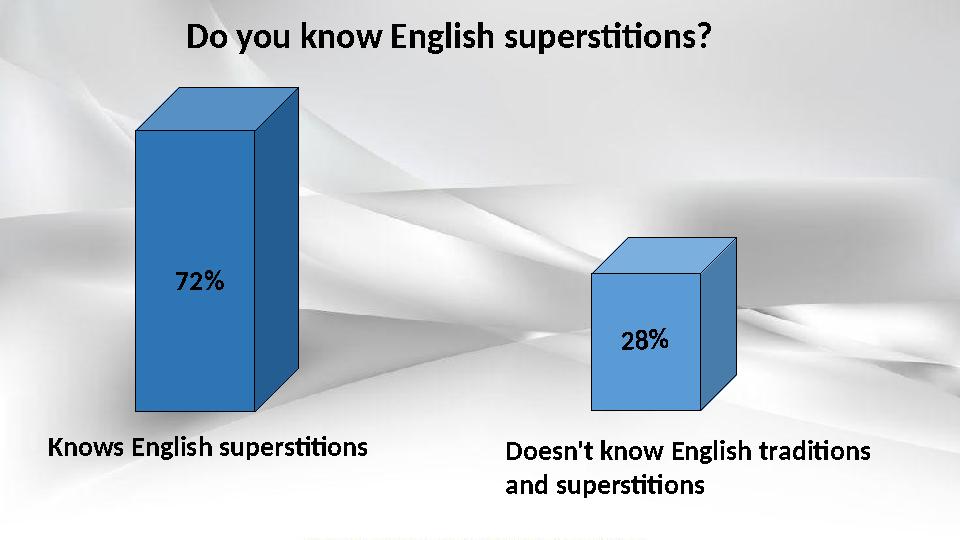 Do you know English superstitions?

72%

28%

Knows English superstitions

Doesn't know English traditions and superstitions